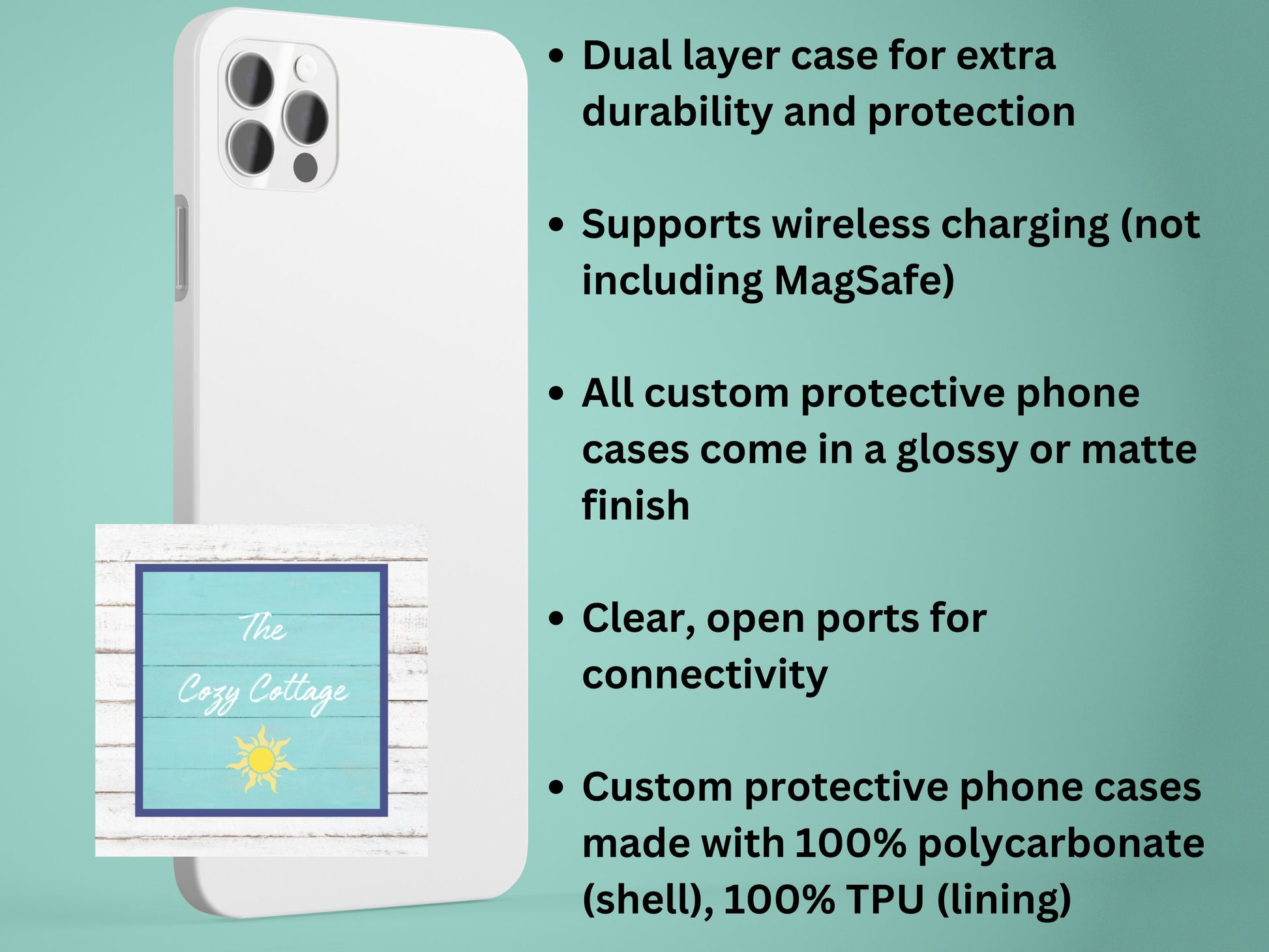 The
Cozy Cottage

• Dual layer case for extra durability and protection

• Supports wireless charging (not including MagSafe)

• All custom protective phone cases come in a glossy or matte finish

• Clear, open ports for connectivity

• Custom protective phone cases made with 100% polycarbonate (shell), 100% TPU (lining)